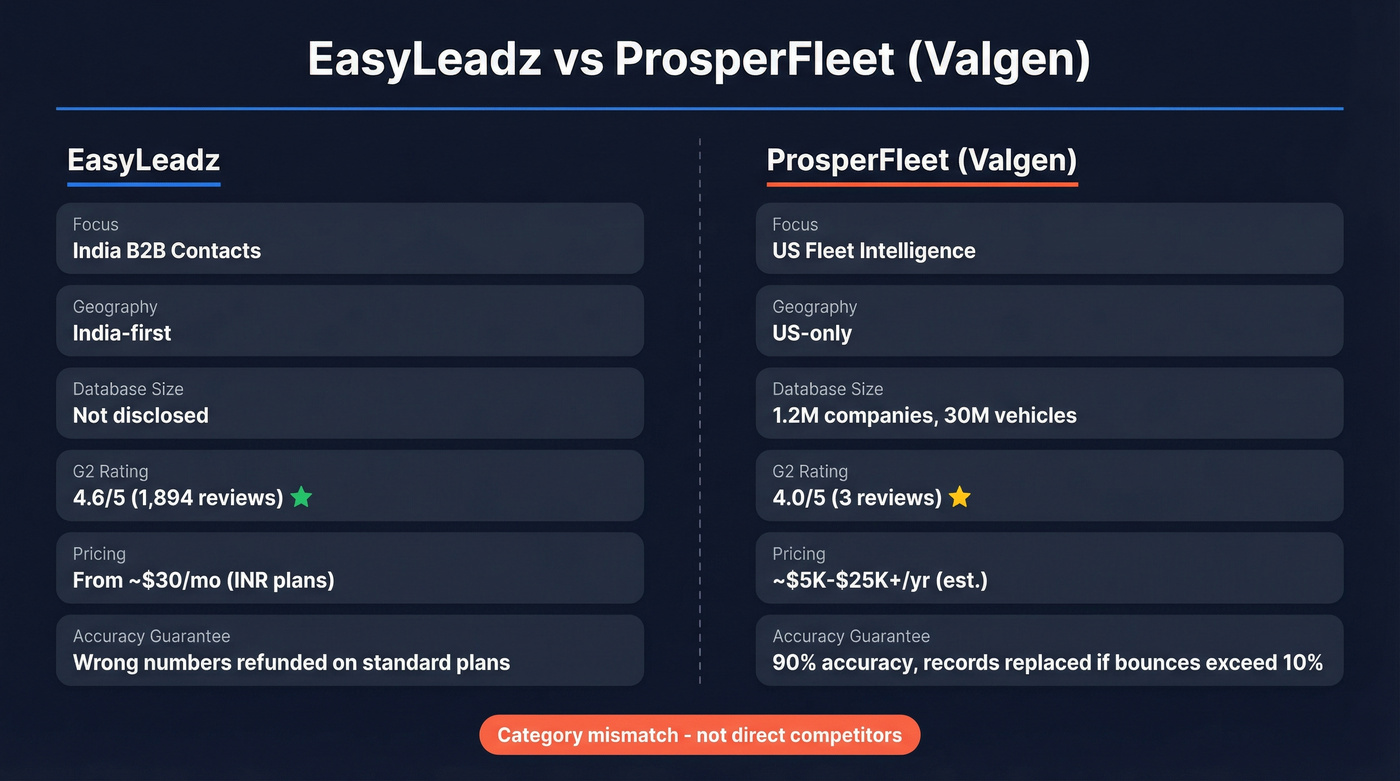 EasyLeadz vs ProsperFleet (Valgen)

EasyLeadz

Focus
India B2B Contacts

Geography
India-first

Database Size
Not disclosed

G2 Rating
4.6/5 (1,894 reviews)

Pricing
From ~$30/mo (INR plans)

Accuracy Guarantee
Wrong numbers refunded on standard plans

ProsperFleet (Valgen)

Focus
US Fleet Intelligence

Geography
US-only

Database Size
1.2M companies, 30M vehicles

G2 Rating
4.0/5 (3 reviews)

Pricing
~$5K-$25K+/yr (est.)

Accuracy Guarantee
90% accuracy, records replaced if bounces exceed 10%

Category mismatch - not direct competitors